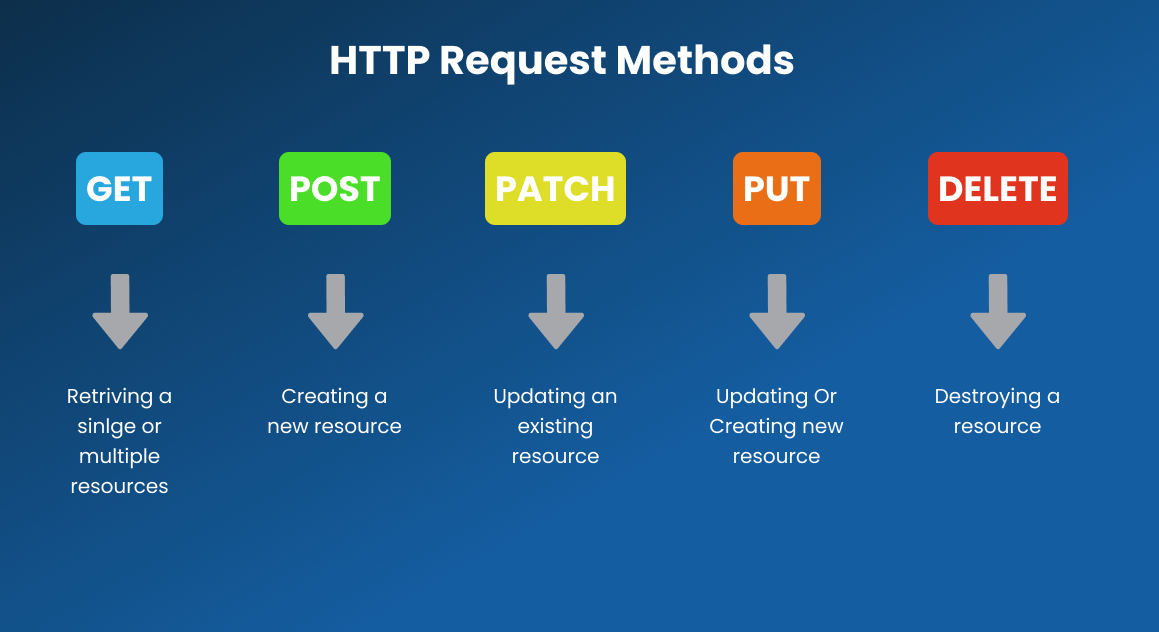 HTTP Request Methods

GET

Retriving a sinlge or multiple resources

POST

Creating a new resource

PATCH

Updating an existing resource

PUT

Updating Or Creating new resource

DELETE

Destroying a resource